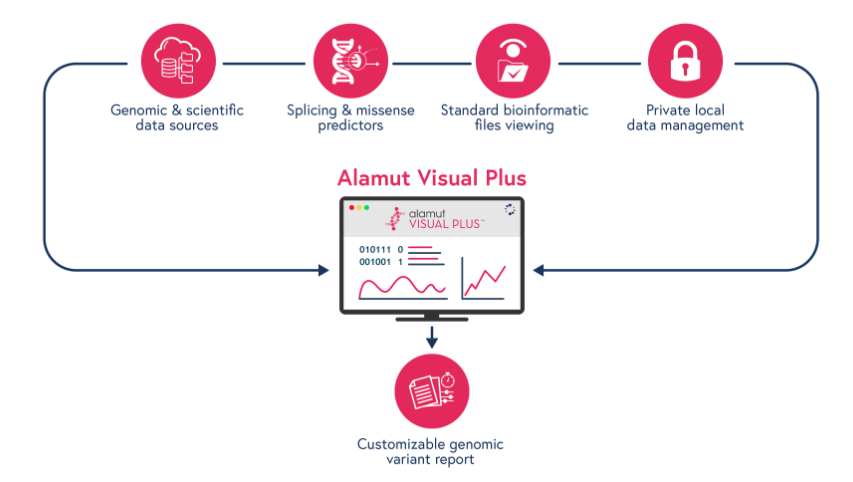 Genomic & scientific data sources

Splicing & missense predictors

Standard bioinformatic files viewing

Private local data management

Alamut Visual Plus

alamut VISUAL PLUS™

010111 0
001001 1

Customizable genomic variant report